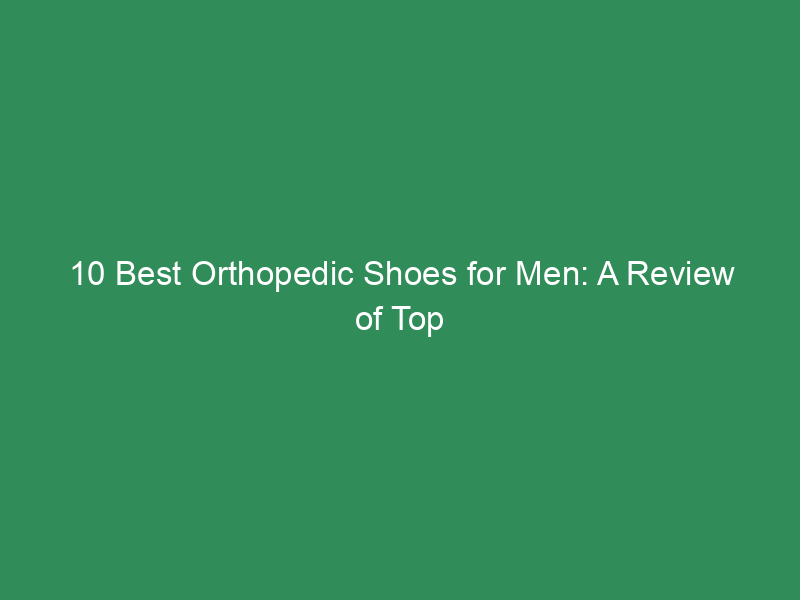 10 Best Orthopedic Shoes for Men: A Review of Top